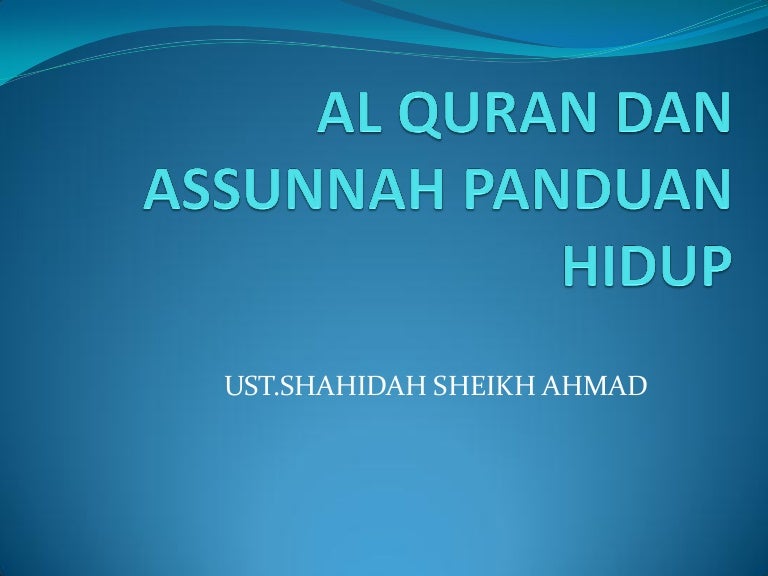 AL QURAN DAN ASSUNNAH PANDUAN HIDUP

UST.SHAHIDAH SHEIKH AHMAD